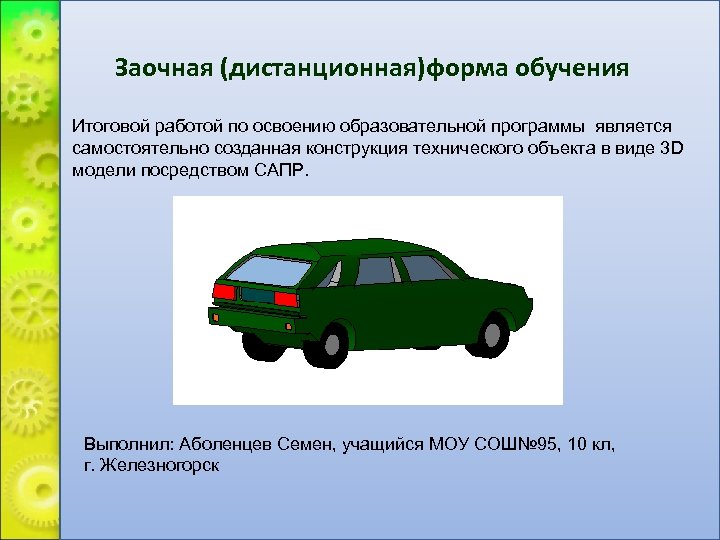 Заочная (дистанционная)форма обучения

Итоговой работой по освоению образовательной программы является самостоятельно созданная конструкция технического объекта в виде 3D модели посредством САПР.

Выполнил: Аболенцев Семен, учащийся МОУ СОШ№95, 10 кл, г. Железногорск